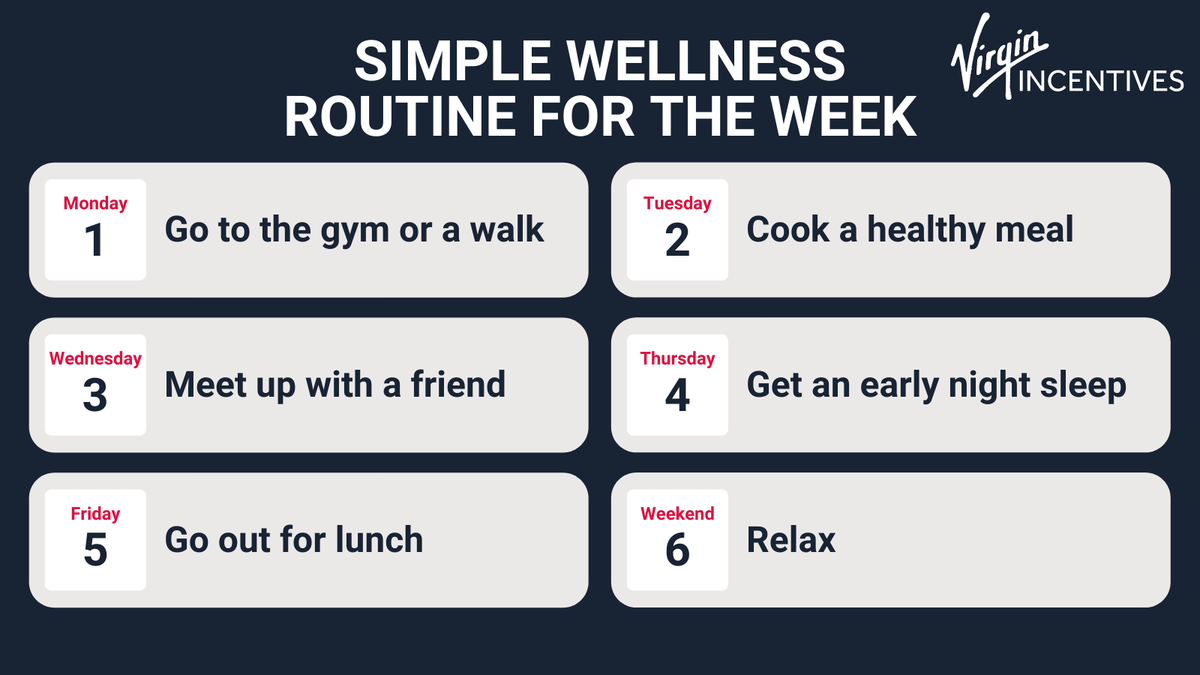 SIMPLE WELLNESS ROUTINE FOR THE WEEK

Virgin INCENTIVES

Monday
1
Go to the gym or a walk

Tuesday
2
Cook a healthy meal

Wednesday
3
Meet up with a friend

Thursday
4
Get an early night sleep

Friday
5
Go out for lunch

Weekend
6
Relax